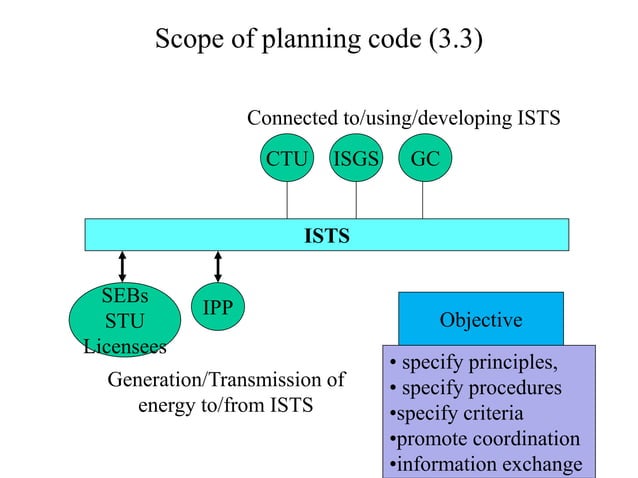 Scope of planning code (3.3)

Connected to/using/developing ISTS

CTU

ISGS

GC

ISTS

SEBs
STU
Licensees

IPP

Generation/Transmission of energy to/from ISTS

Objective

• specify principles,
• specify procedures
•specify criteria
•promote coordination
•information exchange